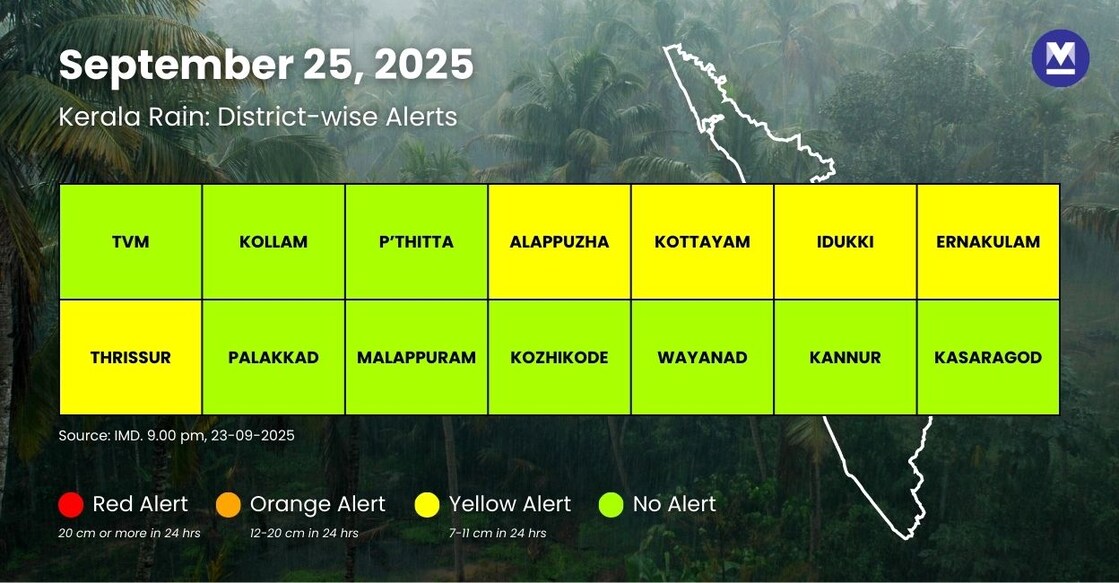 September 25, 2025

Kerala Rain: District-wise Alerts

| TVM | KOLLAM | P'THITTA | ALAPPUZHA | KOTTAYAM | IDUKKI | ERNAKULAM |
|---|---|---|---|---|---|---|
| THRISSUR | PALAKKAD | MALAPPURAM | KOZHIKODE | WAYANAD | KANNUR | KASARAGOD |

Source: IMD. 9.00 pm, 23-09-2025

Red Alert
20 cm or more in 24 hrs

Orange Alert
12-20 cm in 24 hrs

Yellow Alert
7-11 cm in 24 hrs

No Alert